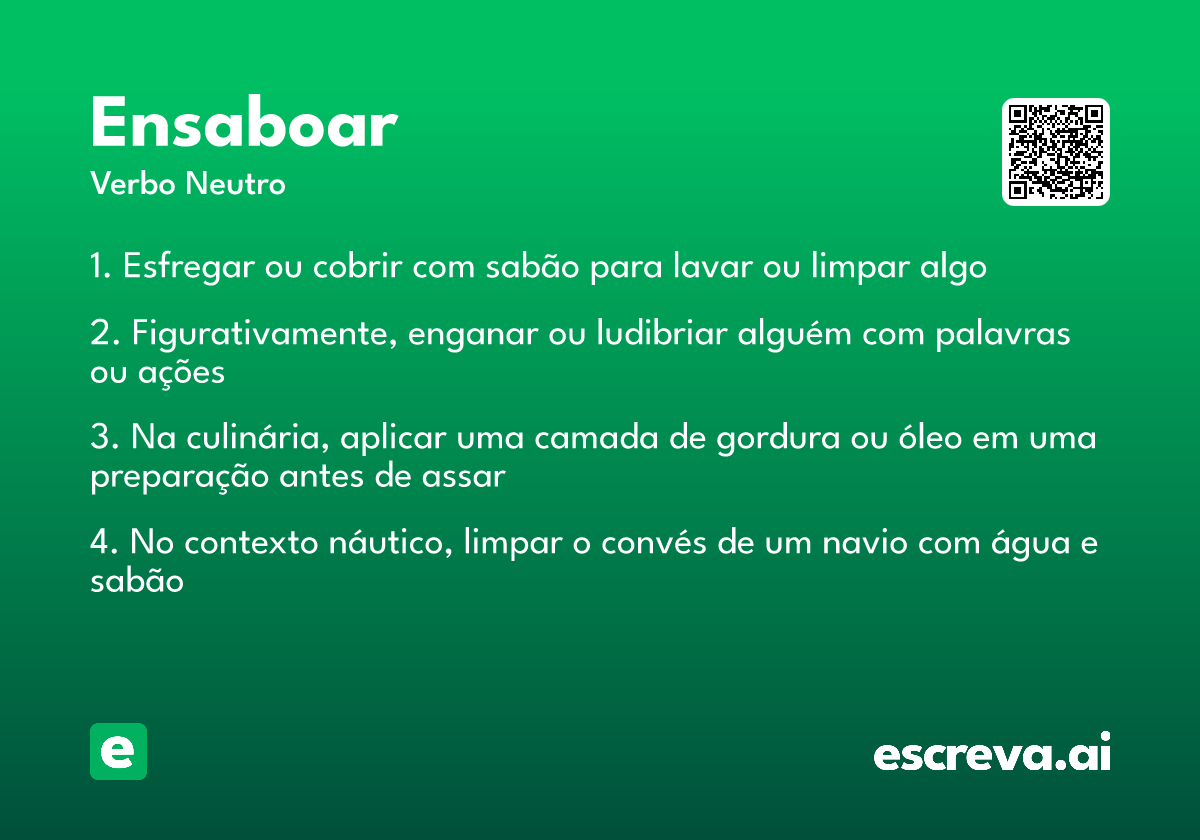 Ensaboar
Verbo Neutro

1. Esfregar ou cobrir com sabão para lavar ou limpar algo

2. Figurativamente, enganar ou ludibriar alguém com palavras ou ações

3. Na culinária, aplicar uma camada de gordura ou óleo em uma preparação antes de assar

4. No contexto náutico, limpar o convés de um navio com água e sabão

e

escreva.ai